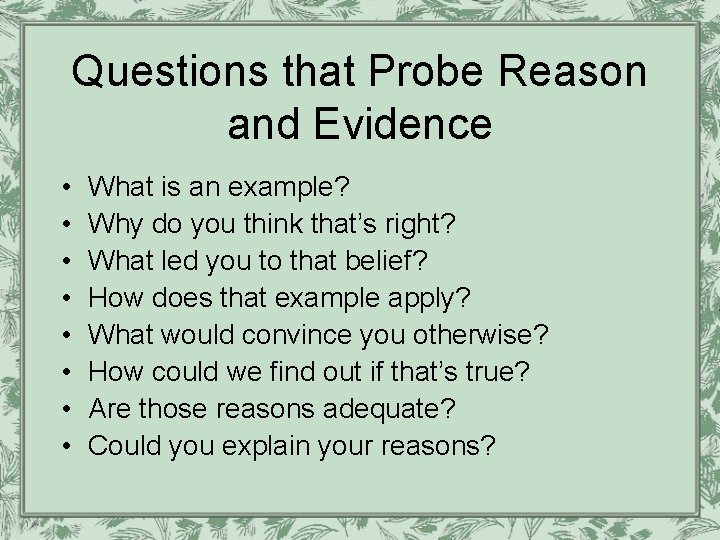 Questions that Probe Reason and Evidence

• What is an example?
• Why do you think that's right?
• What led you to that belief?
• How does that example apply?
• What would convince you otherwise?
• How could we find out if that's true?
• Are those reasons adequate?
• Could you explain your reasons?